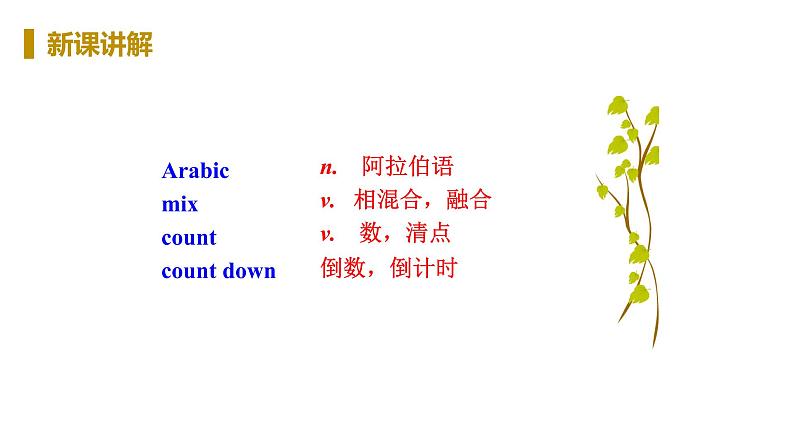 新课讲解

Arabic n. 阿拉伯语
mix v. 相混合，融合
count v. 数，清点
count down 倒数，倒计时